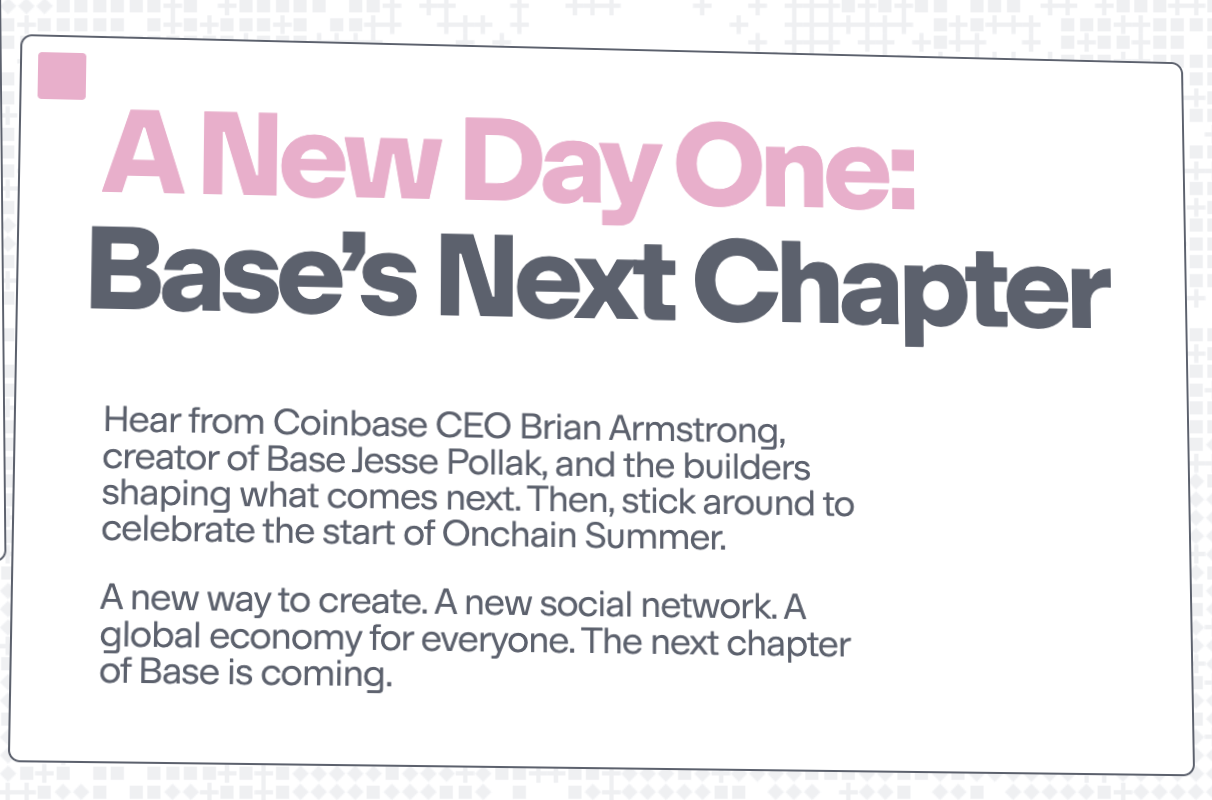 A New Day One:
Base's Next Chapter

Hear from Coinbase CEO Brian Armstrong, creator of Base Jesse Pollak, and the builders shaping what comes next. Then, stick around to celebrate the start of Onchain Summer.

A new way to create. A new social network. A global economy for everyone. The next chapter of Base is coming.